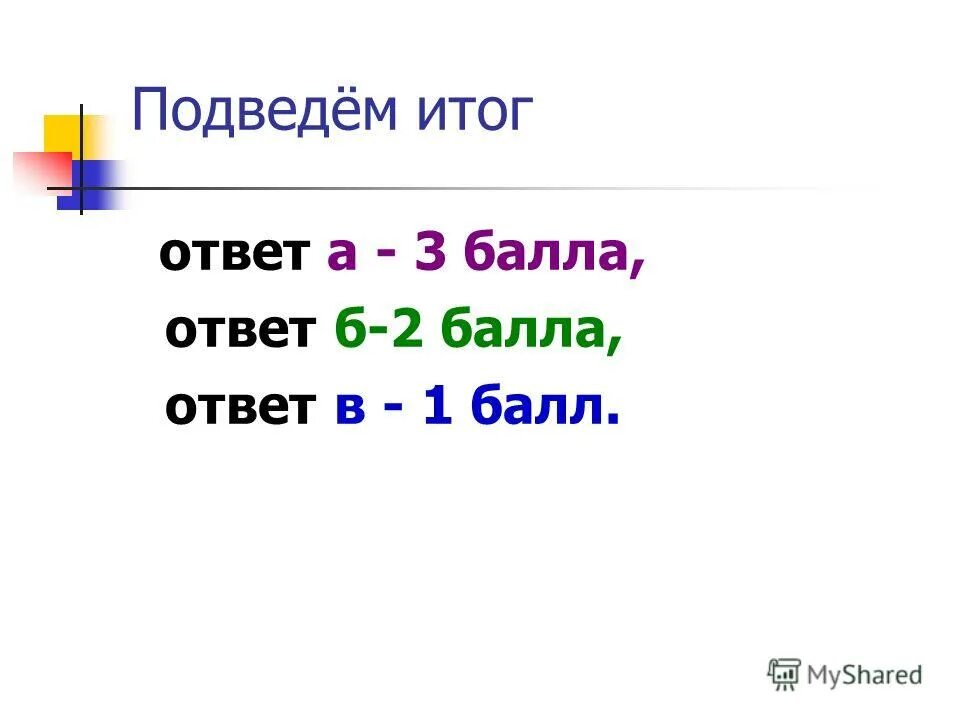 Подведём итог

ответ а - 3 балла,

ответ б-2 балла,

ответ в - 1 балл.

MyShared